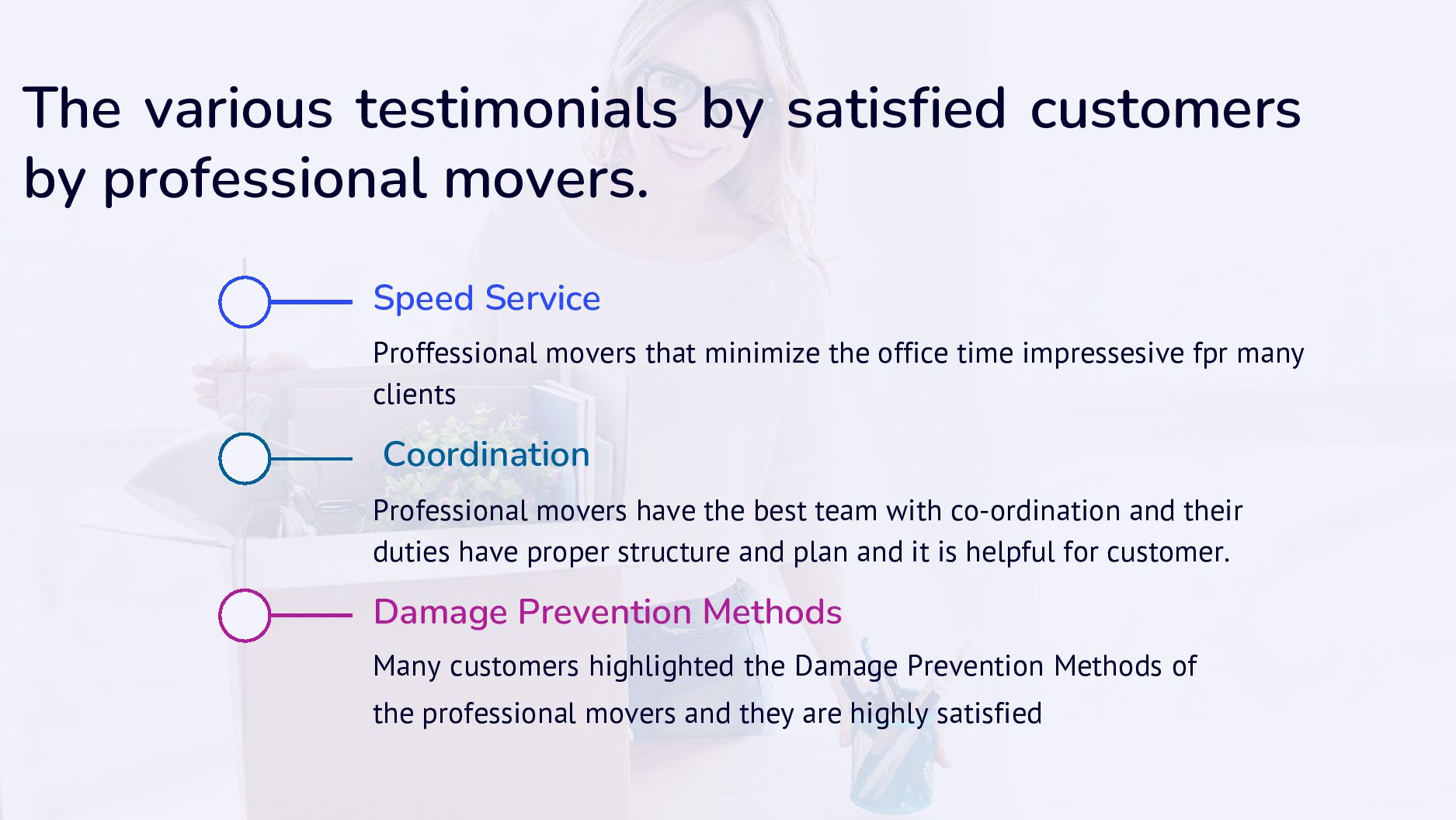 The various testimonials by satisfied customers by professional movers.

Speed Service

Proffessional movers that minimize the office time impressesive fpr many clients

Coordination

Professional movers have the best team with co-ordination and their duties have proper structure and plan and it is helpful for customer.

Damage Prevention Methods

Many customers highlighted the Damage Prevention Methods of the professional movers and they are highly satisfied